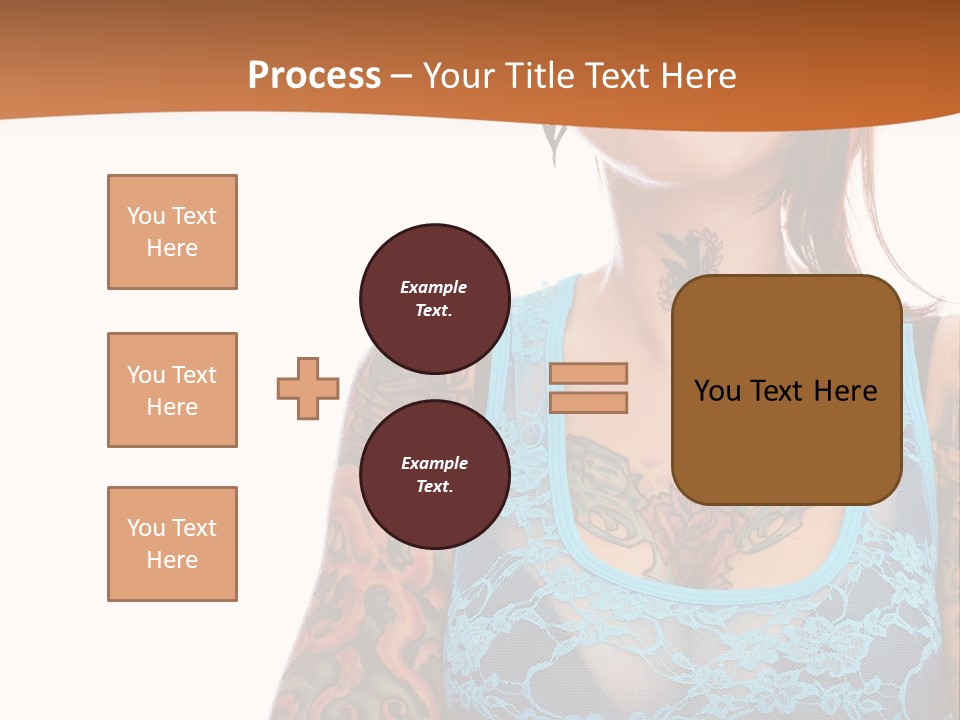 Process – Your Title Text Here

You Text Here

You Text Here

You Text Here

Example Text.

Example Text.

You Text Here